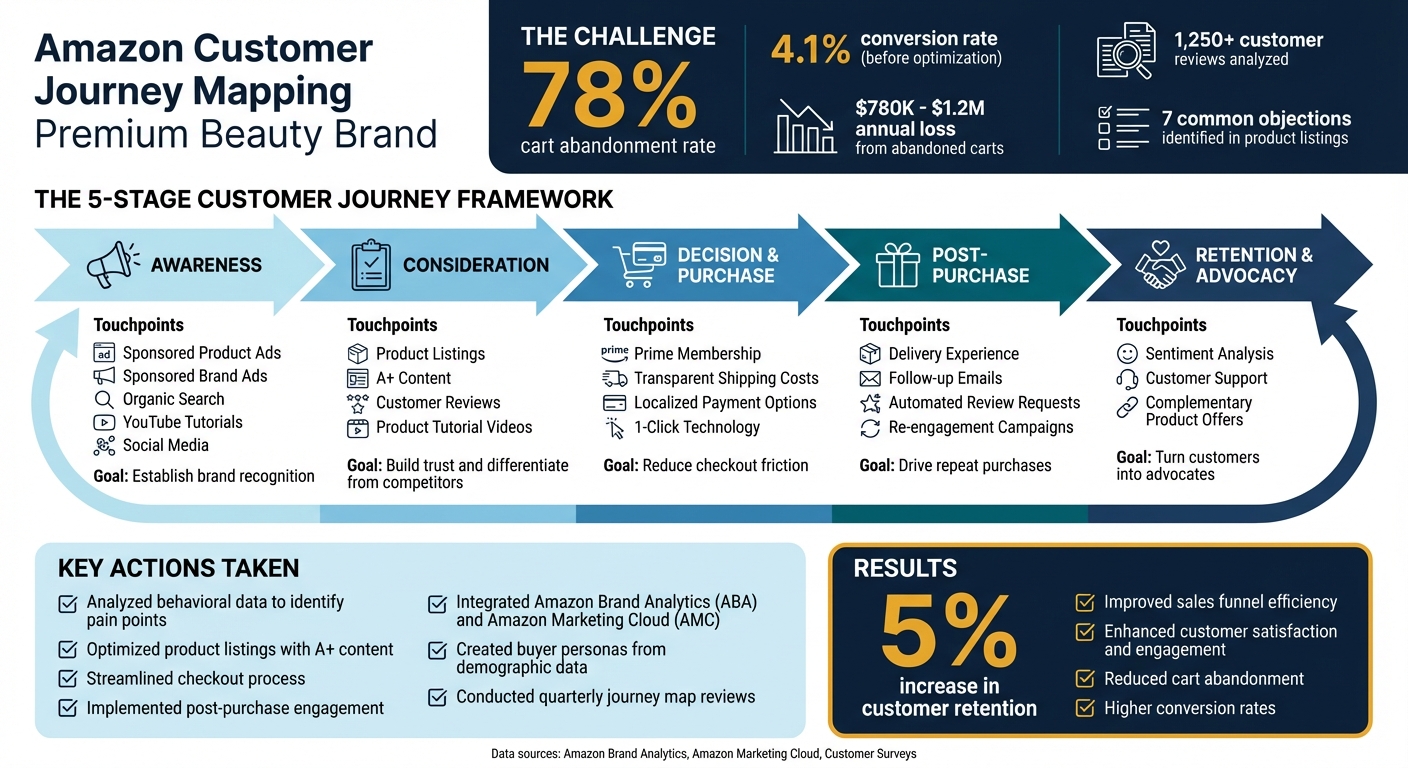 Amazon Customer Journey Mapping
Premium Beauty Brand

THE CHALLENGE
78%
cart abandonment rate

4.1% conversion rate (before optimization)

$780K - $1.2M annual loss from abandoned carts

1,250+ customer reviews analyzed

7 common objections identified in product listings

THE 5-STAGE CUSTOMER JOURNEY FRAMEWORK

AWARENESS
Touchpoints
ad Sponsored Product Ads
Sponsored Brand Ads
Organic Search
YouTube Tutorials
Social Media
Goal: Establish brand recognition

CONSIDERATION
Touchpoints
Product Listings
A+ Content
Customer Reviews
Product Tutorial Videos
Goal: Build trust and differentiate from competitors

DECISION & PURCHASE
Touchpoints
prime Prime Membership
Transparent Shipping Costs
Localized Payment Options
1-Click Technology
Goal: Reduce checkout friction

POST-PURCHASE
Touchpoints
Delivery Experience
Follow-up Emails
Automated Review Requests
Re-engagement Campaigns
Goal: Drive repeat purchases

RETENTION & ADVOCACY
Touchpoints
Sentiment Analysis
Customer Support
Complementary Product Offers
Goal: Turn customers into advocates

KEY ACTIONS TAKEN
Analyzed behavioral data to identify pain points
Optimized product listings with A+ content
Streamlined checkout process
Implemented post-purchase engagement
Integrated Amazon Brand Analytics (ABA) and Amazon Marketing Cloud (AMC)
Created buyer personas from demographic data
Conducted quarterly journey map reviews

RESULTS
5%
increase in customer retention
Improved sales funnel efficiency
Enhanced customer satisfaction and engagement
Reduced cart abandonment
Higher conversion rates

Data sources: Amazon Brand Analytics, Amazon Marketing Cloud, Customer Surveys